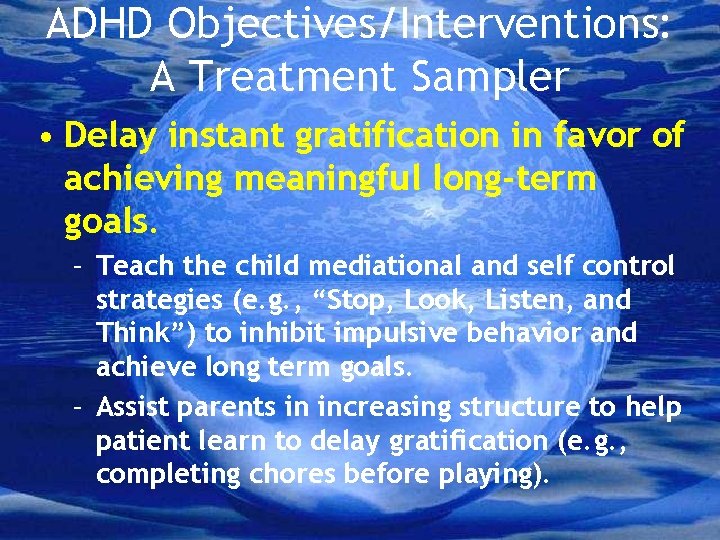 ADHD Objectives/Interventions: A Treatment Sampler

• Delay instant gratification in favor of achieving meaningful long-term goals.

– Teach the child mediational and self control strategies (e.g., “Stop, Look, Listen, and Think”) to inhibit impulsive behavior and achieve long term goals.

– Assist parents in increasing structure to help patient learn to delay gratification (e.g., completing chores before playing).